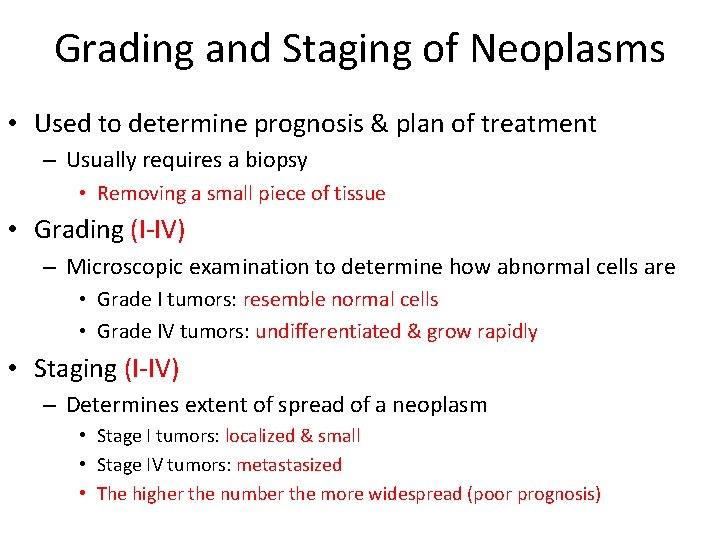 Grading and Staging of Neoplasms

• Used to determine prognosis & plan of treatment
– Usually requires a biopsy
• Removing a small piece of tissue

• Grading (I-IV)
– Microscopic examination to determine how abnormal cells are
• Grade I tumors: resemble normal cells
• Grade IV tumors: undifferentiated & grow rapidly

• Staging (I-IV)
– Determines extent of spread of a neoplasm
• Stage I tumors: localized & small
• Stage IV tumors: metastasized
• The higher the number the more widespread (poor prognosis)